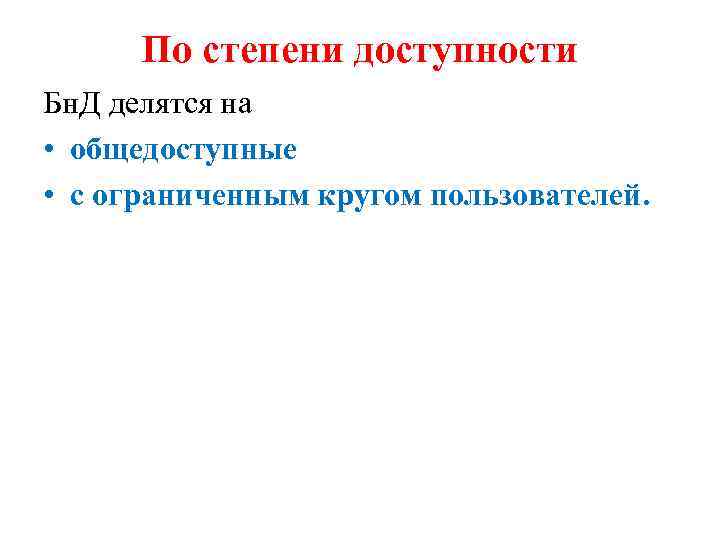 По степени доступности

БнД делятся на

• общедоступные
• с ограниченным кругом пользователей.